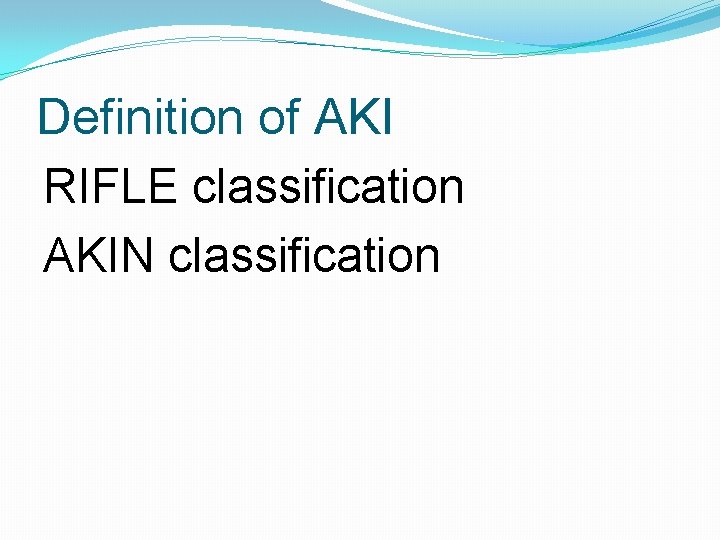 Definition of AKI

RIFLE classification

AKIN classification